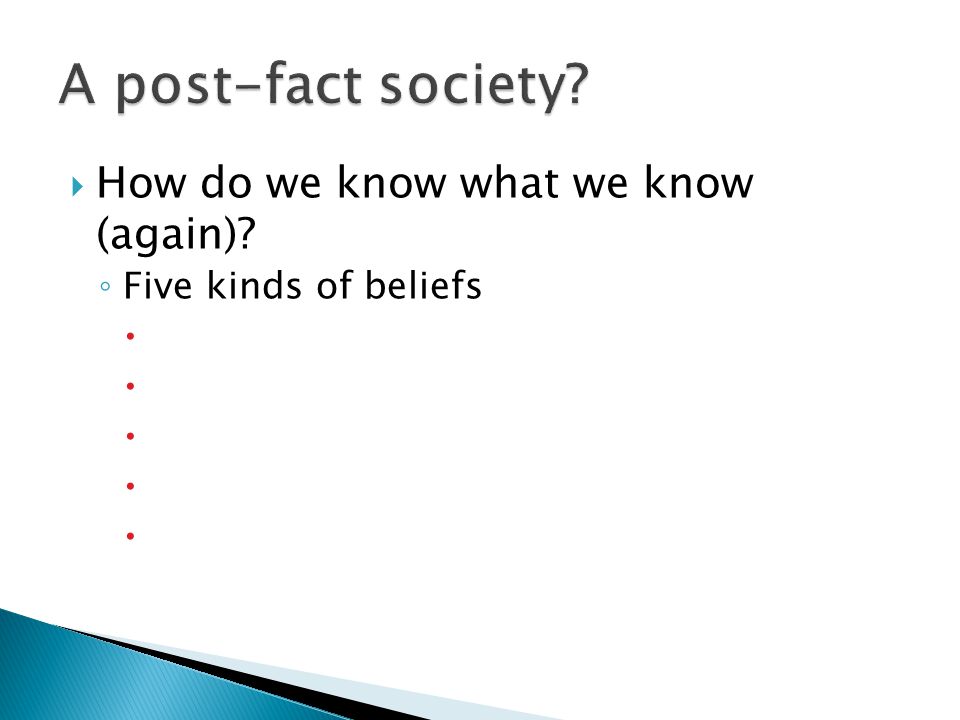 A post-fact society?

How do we know what we know (again)?

Five kinds of beliefs